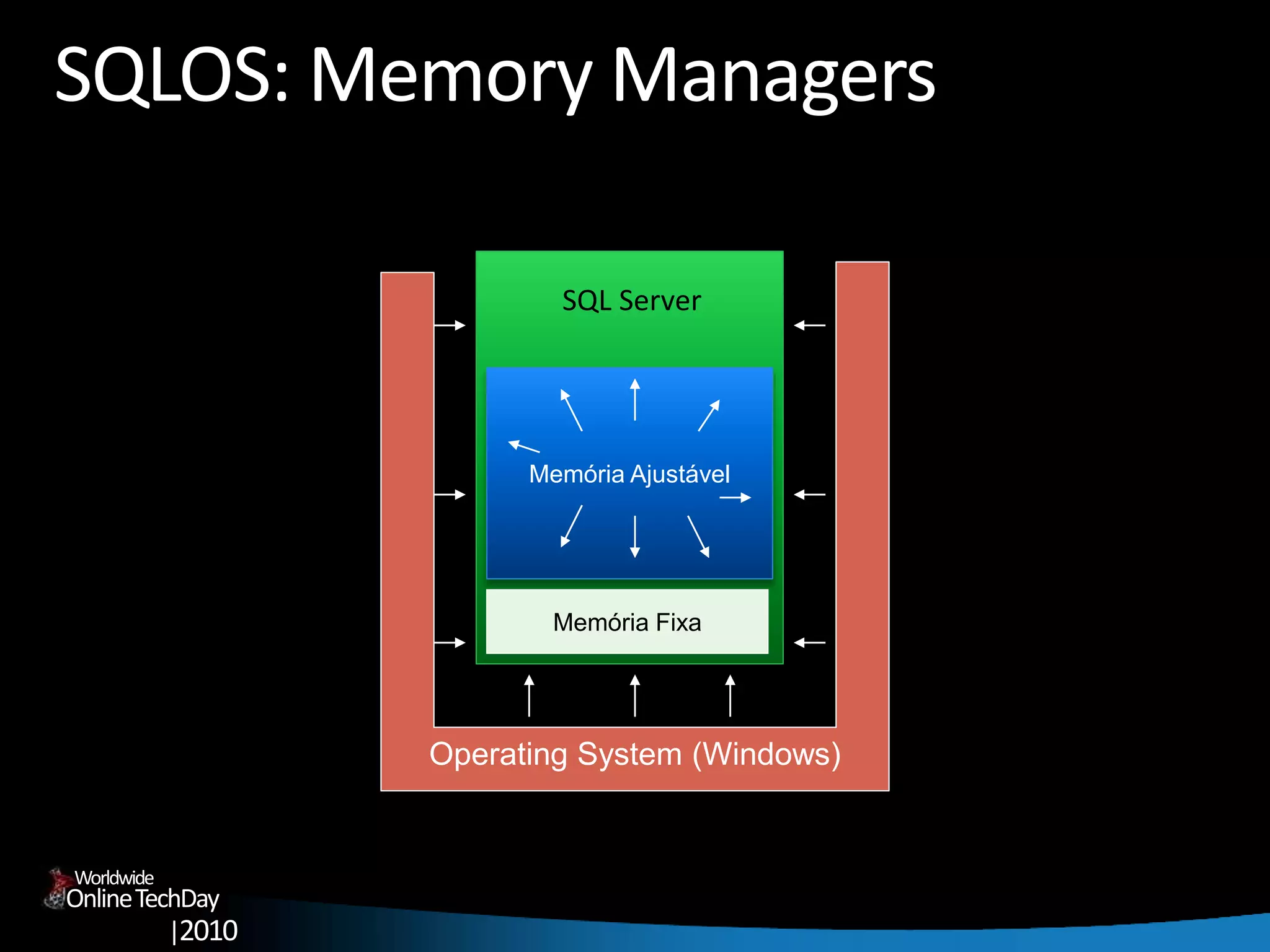 SQLOS: Memory Managers

SQL Server

Memória Ajustável

Memória Fixa

Operating System (Windows)

Worldwide
Online TechDay
|2010